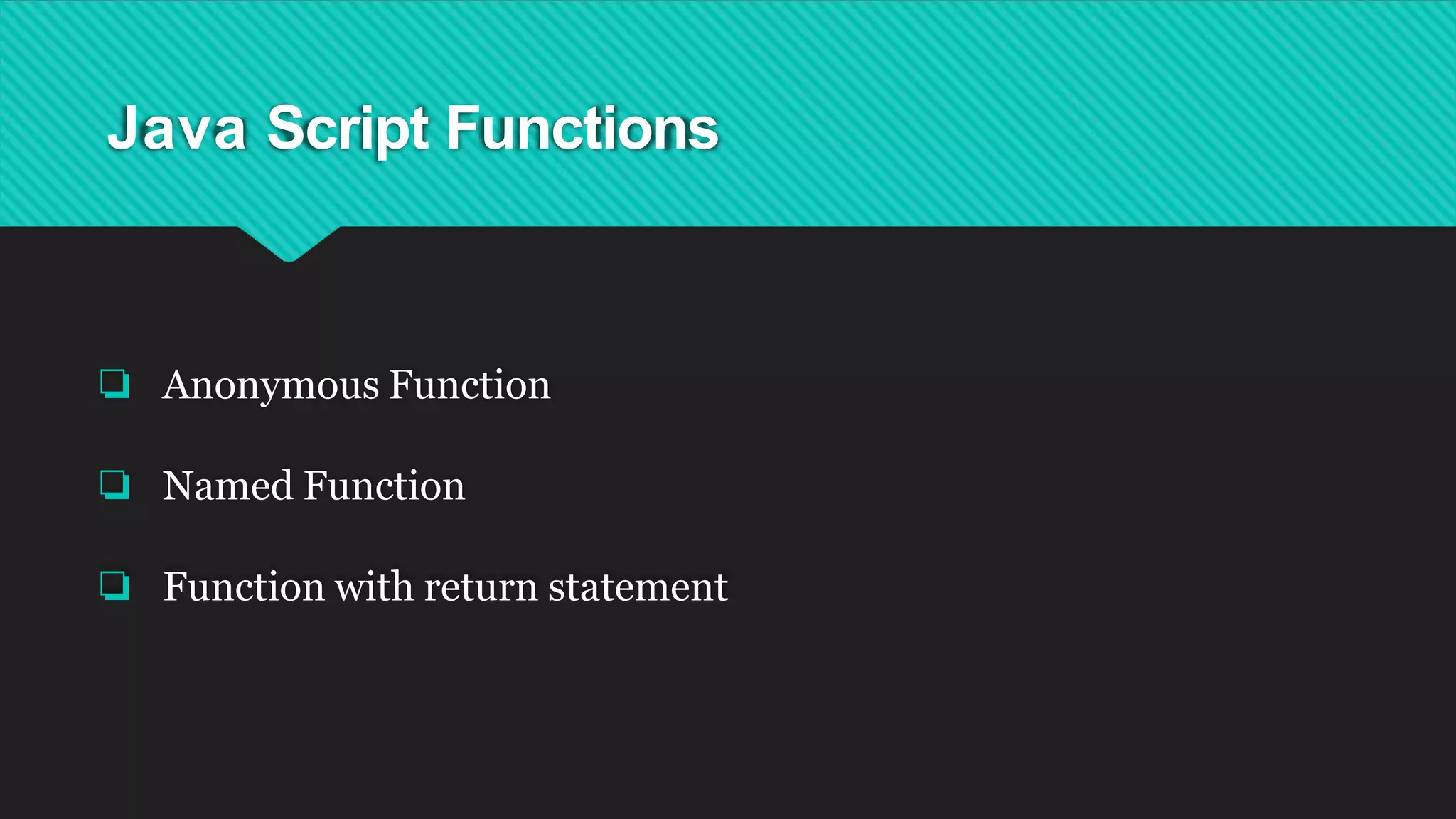 Java Script Functions

❑ Anonymous Function

❑ Named Function

❑ Function with return statement